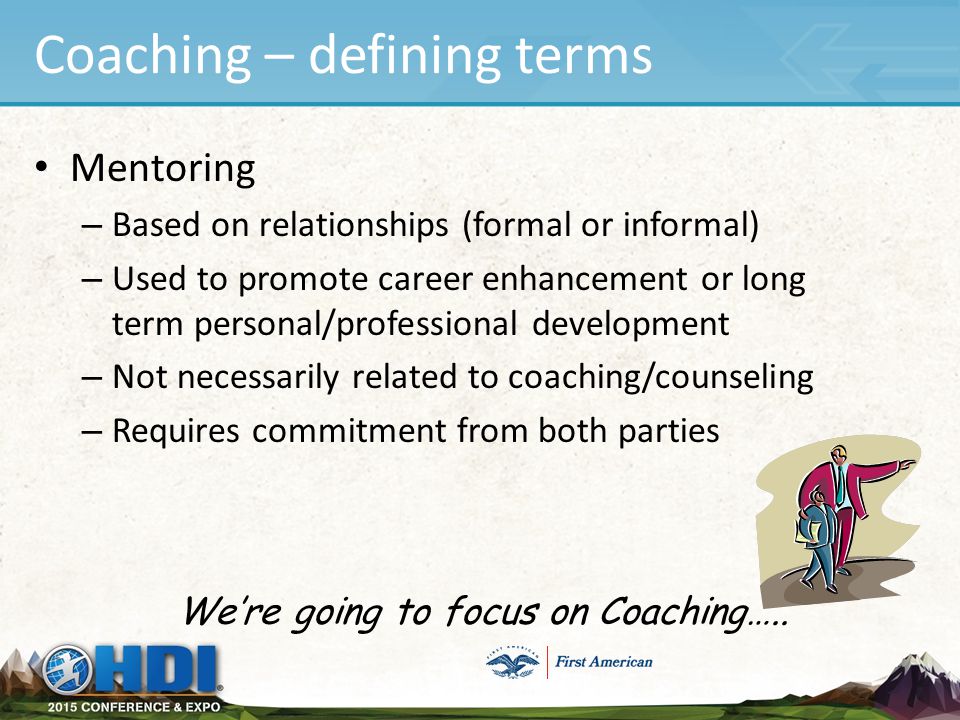 Coaching – defining terms

• Mentoring
– Based on relationships (formal or informal)
– Used to promote career enhancement or long term personal/professional development
– Not necessarily related to coaching/counseling
– Requires commitment from both parties

We're going to focus on Coaching…..

HDI
2015 CONFERENCE & EXPO

FIRST AMERICAN
First American